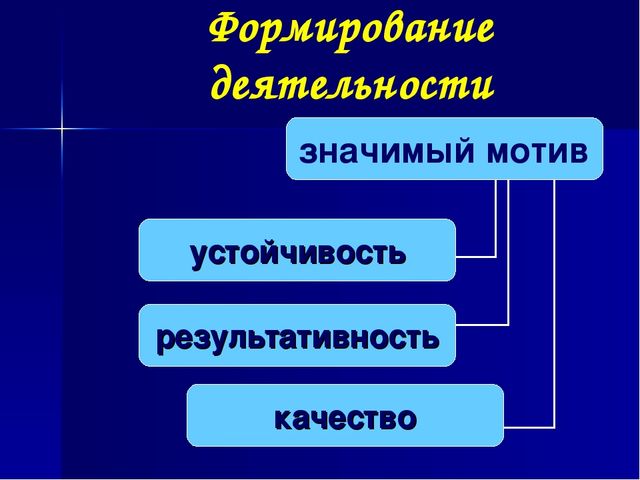 Формирование деятельности

значимый мотив

устойчивость

результативность

качество